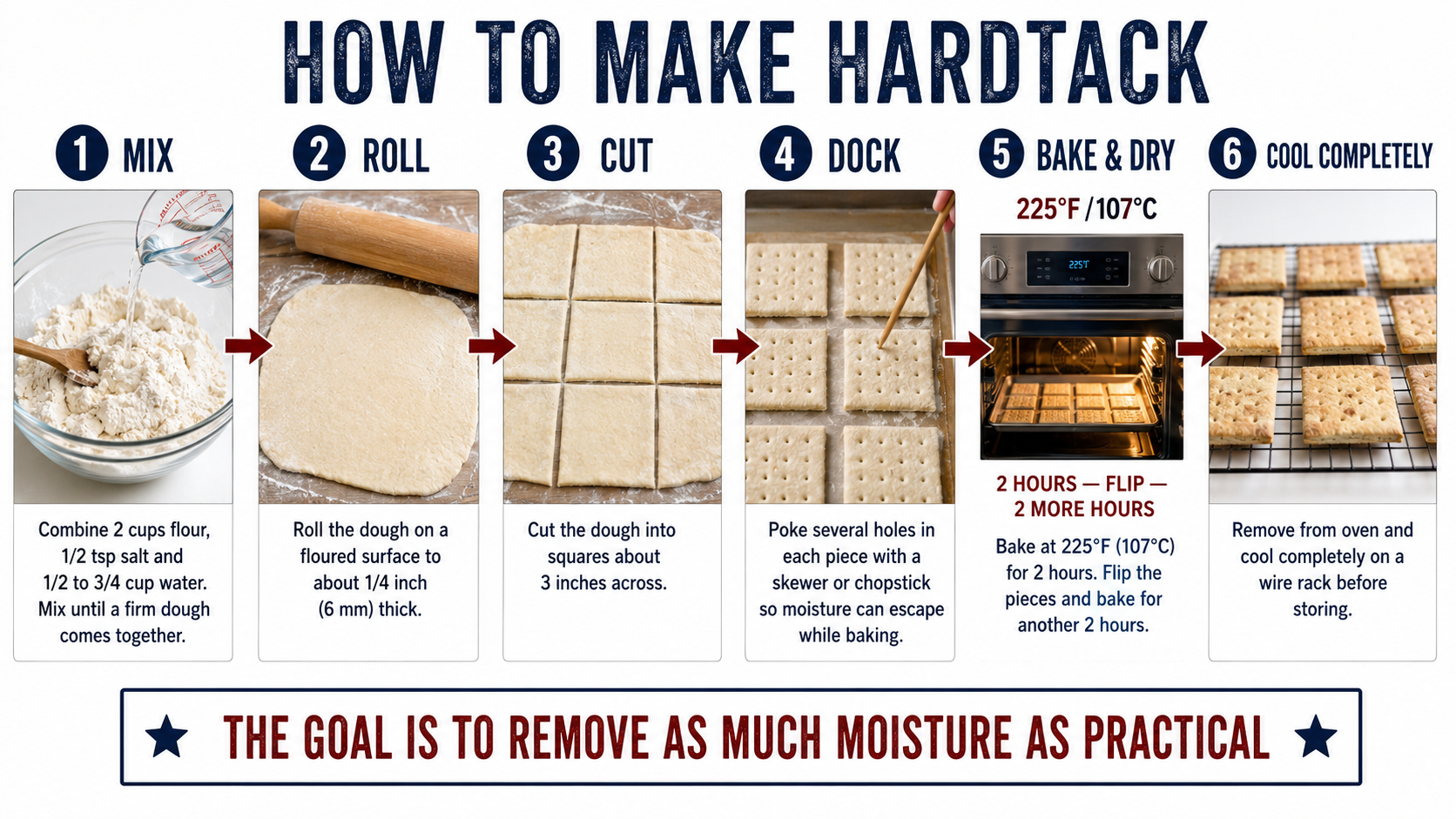 HOW TO MAKE HARDTACK

1 MIX

Combine 2 cups flour, 1/2 tsp salt and 1/2 to 3/4 cup water. Mix until a firm dough comes together.

2 ROLL

Roll the dough on a floured surface to about 1/4 inch (6 mm) thick.

3 CUT

Cut the dough into squares about 3 inches across.

4 DOCK

Poke several holes in each piece with a skewer or chopstick so moisture can escape while baking.

5 BAKE & DRY

225°F / 107°C

225°F

2 HOURS — FLIP — 2 MORE HOURS

Bake at 225°F (107°C) for 2 hours. Flip the pieces and bake for another 2 hours.

6 COOL COMPLETELY

Remove from oven and cool completely on a wire rack before storing.

★ THE GOAL IS TO REMOVE AS MUCH MOISTURE AS PRACTICAL ★